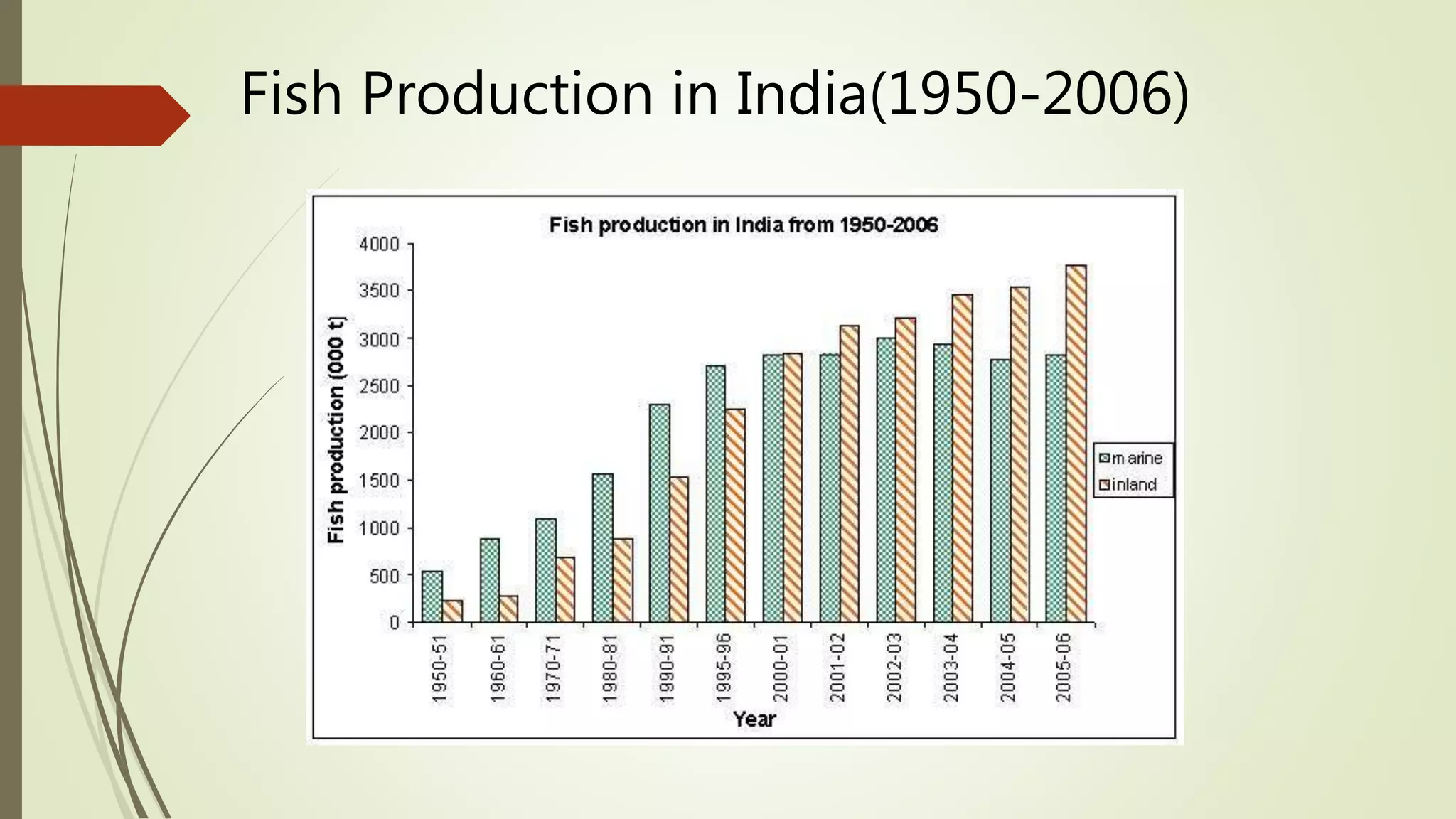 Fish Production in India(1950-2006)

Fish production in India from 1950-2006

Fish production (000 t)

4000
3500
3000
2500
2000
1500
1000
500
0

1950-51
1960-61
1970-71
1980-81
1990-91
1995-96
2000-01
2001-02
2002-03
2003-04
2004-05
2005-06

Year

marine
inland